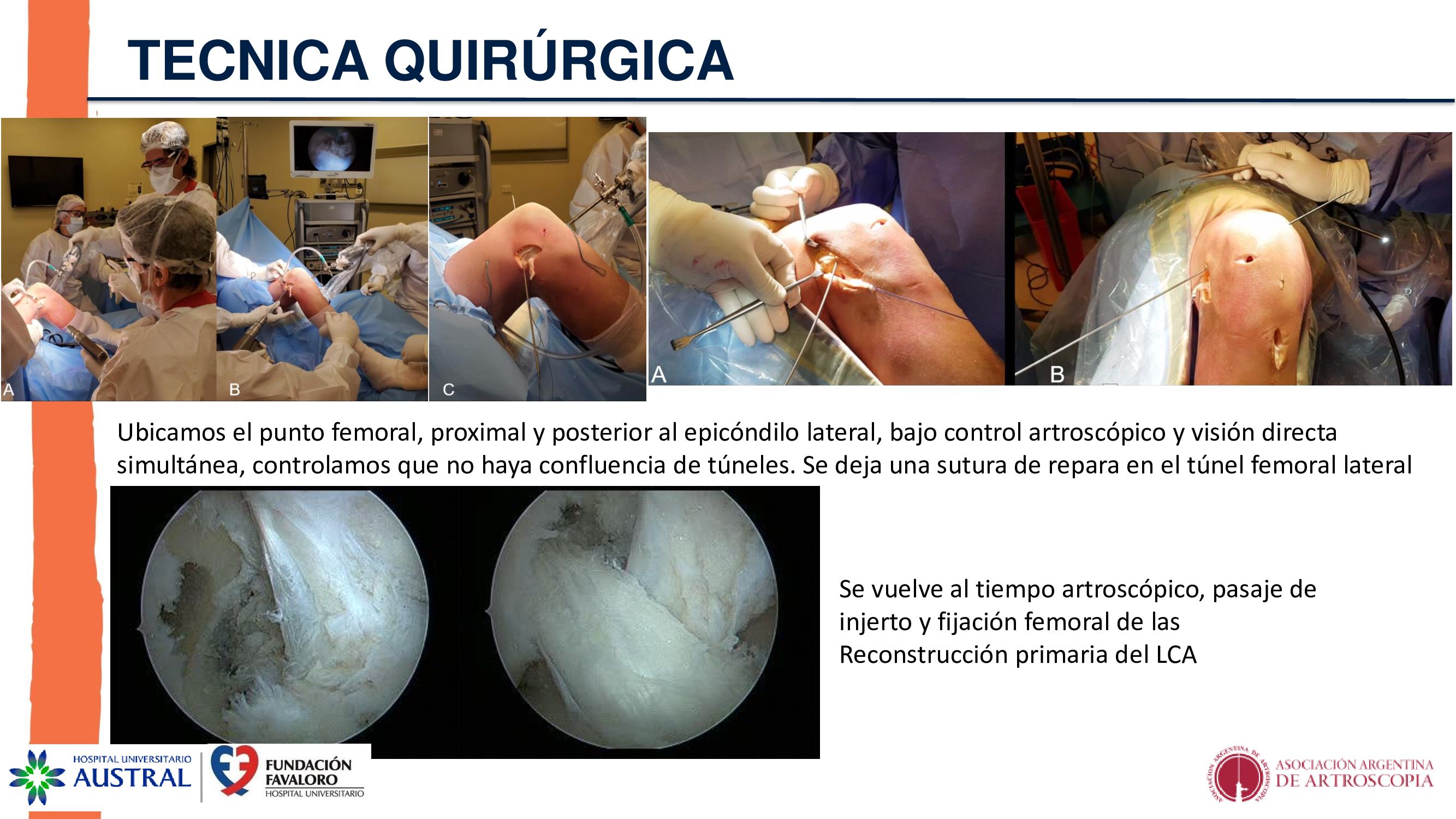 TECNICA QUIRÚRGICA

A

B

C

A

B

Ubicamos el punto femoral, proximal y posterior al epicóndilo lateral, bajo control artroscópico y visión directa simultánea, controlamos que no haya confluencia de túneles. Se deja una sutura de repara en el túnel femoral lateral

Se vuelve al tiempo artroscópico, pasaje de injerto y fijación femoral de las Reconstrucción primaria del LCA

HOSPITAL UNIVERSITARIO AUSTRAL

FUNDACIÓN FAVALORO HOSPITAL UNIVERSITARIO

ASOCIACIÓN ARGENTINA DE ARTROSCOPIA

ASOCIACIÓN ARGENTINA DE ARTROSCOPIA